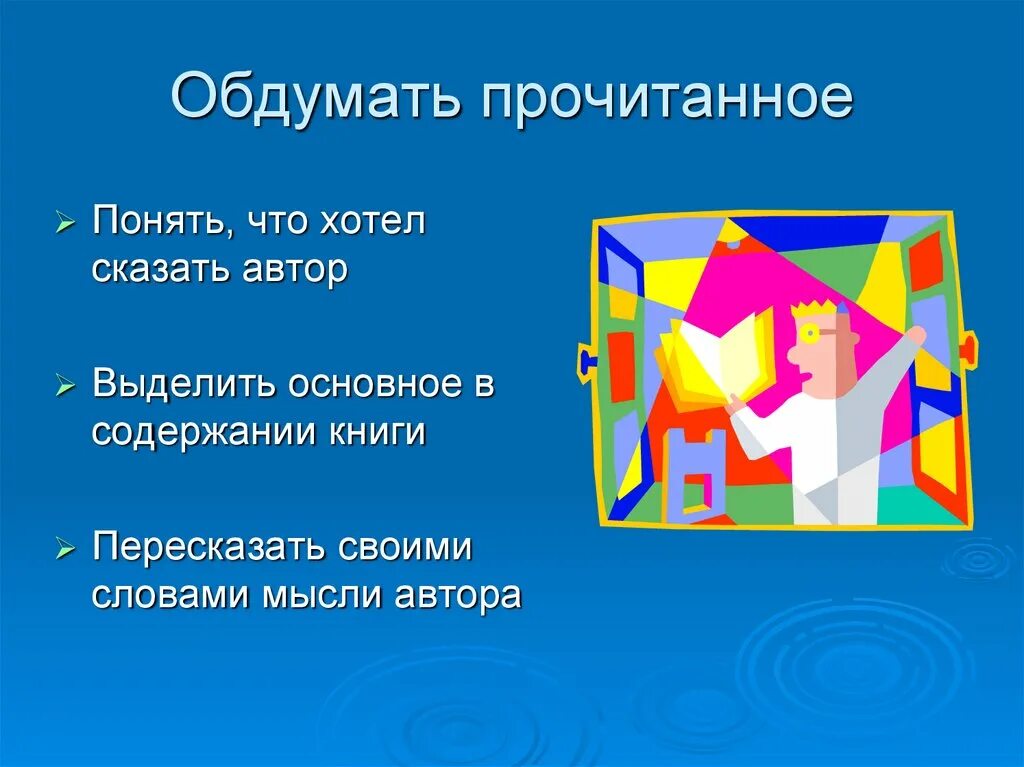 Обдумать прочитанное

➢ Понять, что хотел сказать автор

➢ Выделить основное в содержании книги

➢ Пересказать своими словами мысли автора